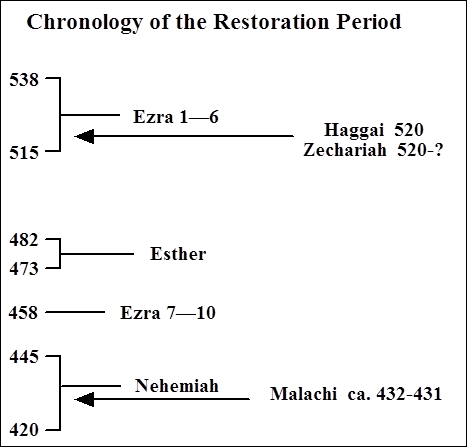 Chronology of the Restoration Period

538

Ezra 1—6

Haggai 520
Zechariah 520-?

515

482

Esther

473

458 Ezra 7—10

445

Nehemiah

Malachi ca. 432-431

420